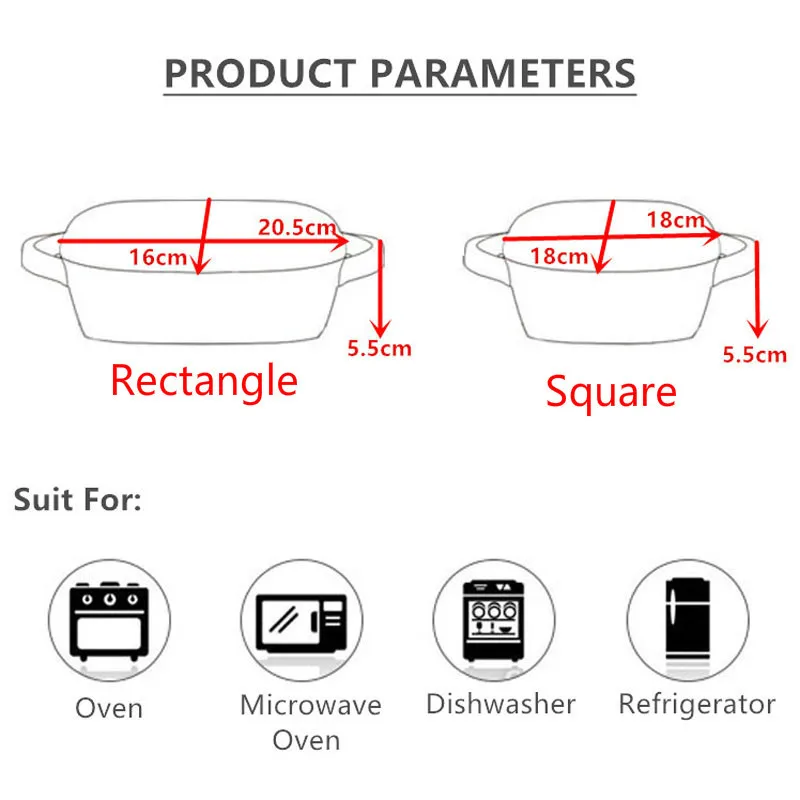 PRODUCT PARAMETERS

20.5cm
16cm
5.5cm
Rectangle

18cm
18cm
5.5cm
Square

Suit For:

Oven

Microwave Oven

Dishwasher

Refrigerator